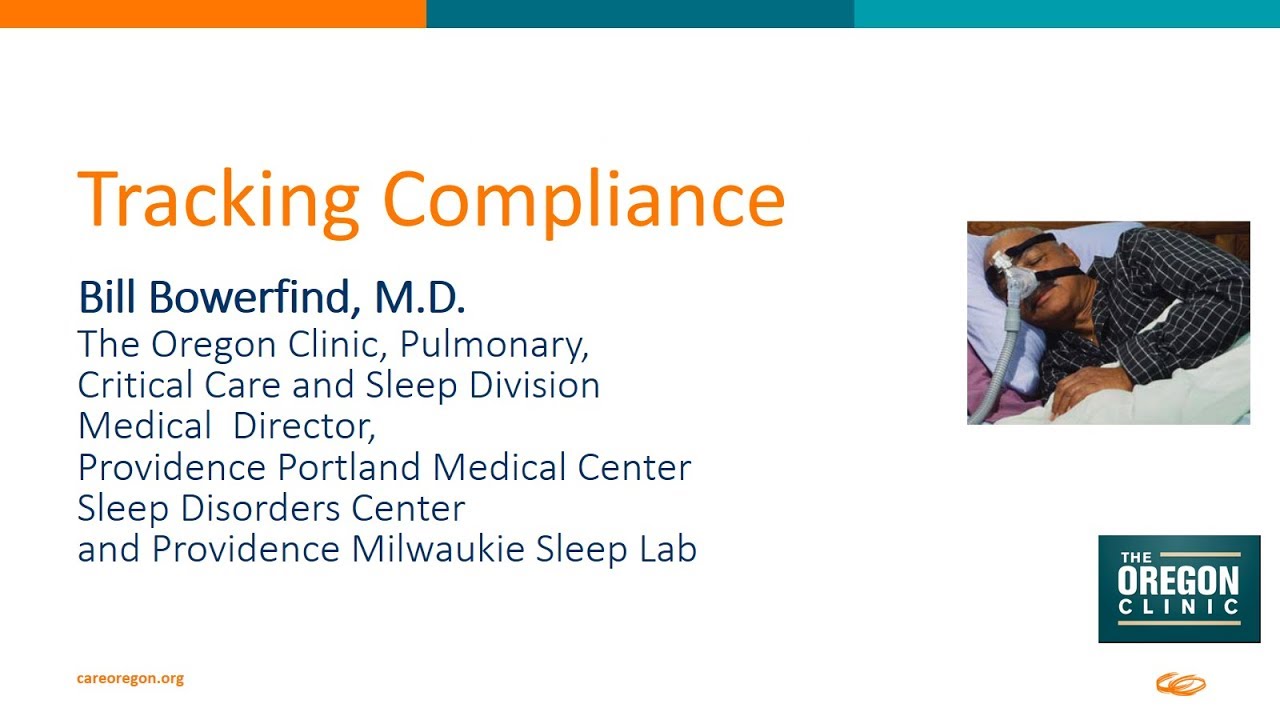 Tracking Compliance

Bill Bowerfind, M.D.
The Oregon Clinic, Pulmonary, Critical Care and Sleep Division
Medical Director, Providence Portland Medical Center Sleep Disorders Center and Providence Milwaukie Sleep Lab

THE OREGON CLINIC

careoregon.org